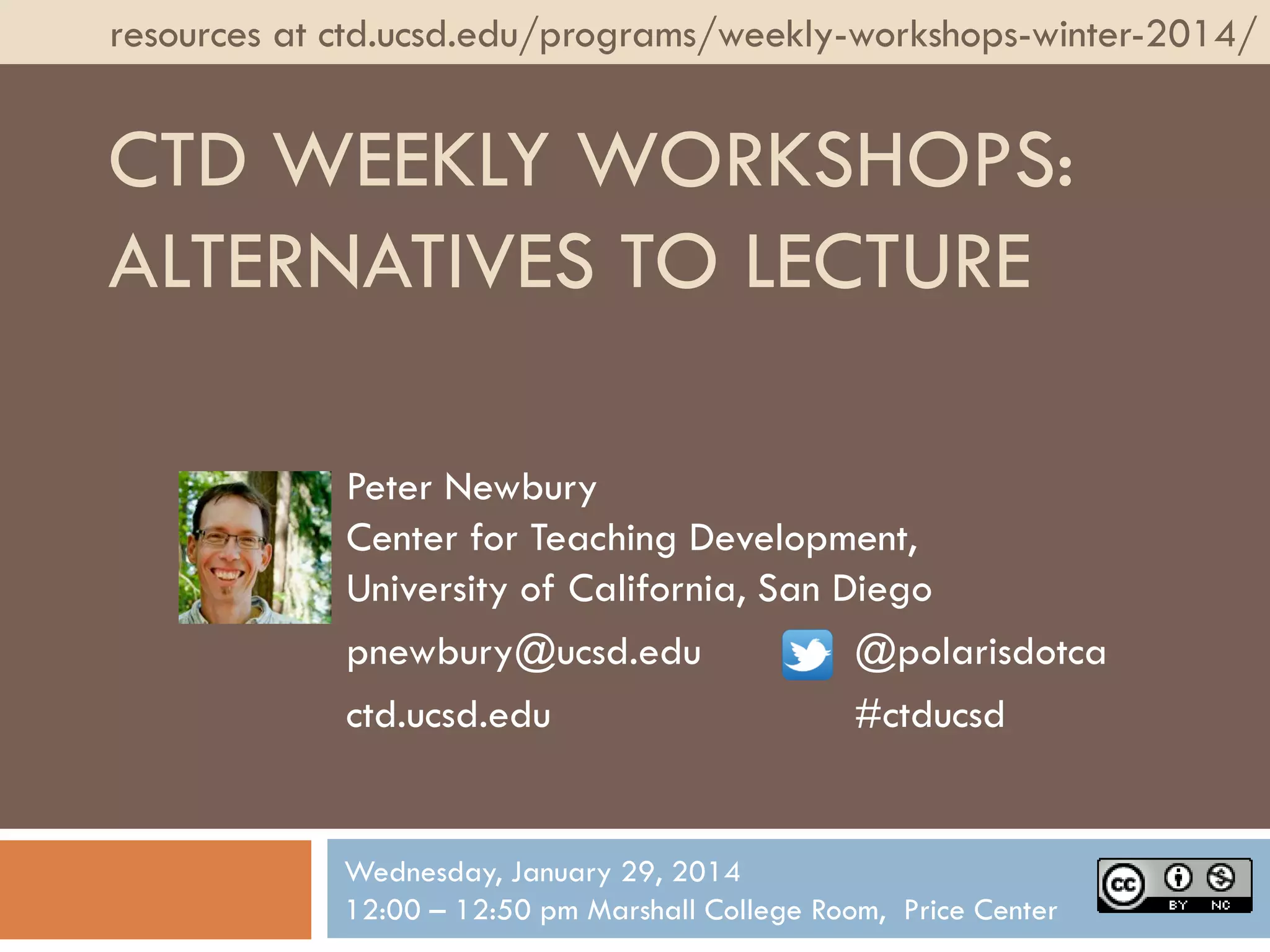 resources at ctd.ucsd.edu/programs/weekly-workshops-winter-2014/

CTD WEEKLY WORKSHOPS: ALTERNATIVES TO LECTURE

Peter Newbury
Center for Teaching Development,
University of California, San Diego

pnewbury@ucsd.edu
ctd.ucsd.edu

@polarisdotca
#ctducsd

Wednesday, January 29, 2014
12:00 – 12:50 pm Marshall College Room, Price Center

cc BY NC